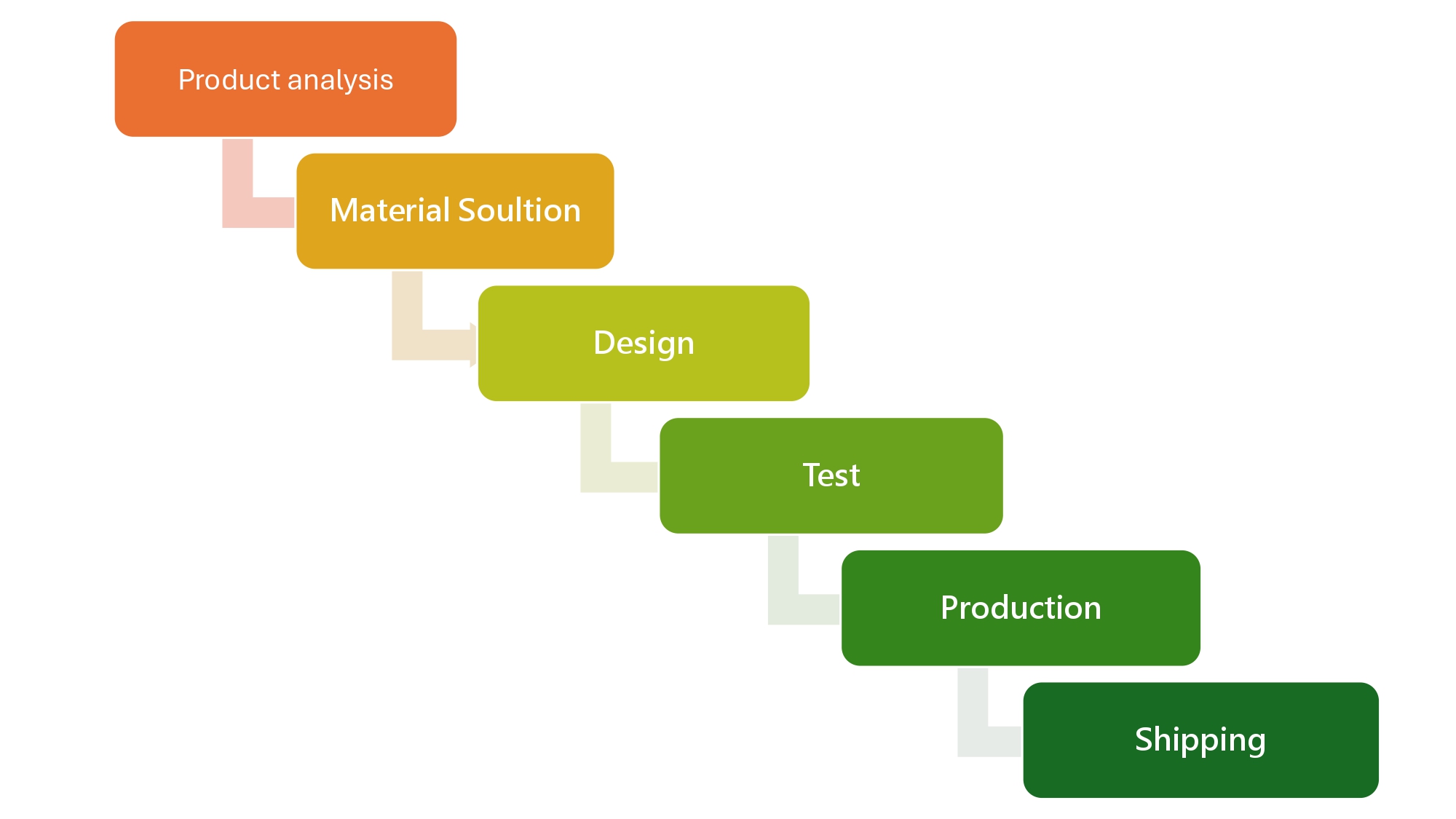 Product analysis

Material Soultion

Design

Test

Production

Shipping